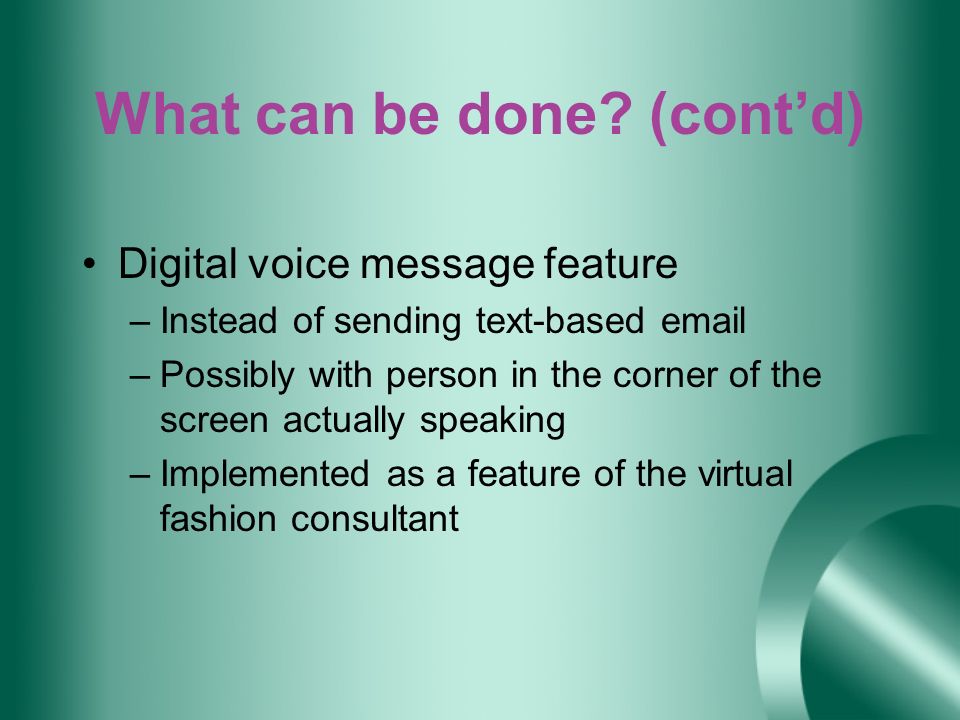 What can be done? (cont’d)

• Digital voice message feature
– Instead of sending text-based email
– Possibly with person in the corner of the screen actually speaking
– Implemented as a feature of the virtual fashion consultant